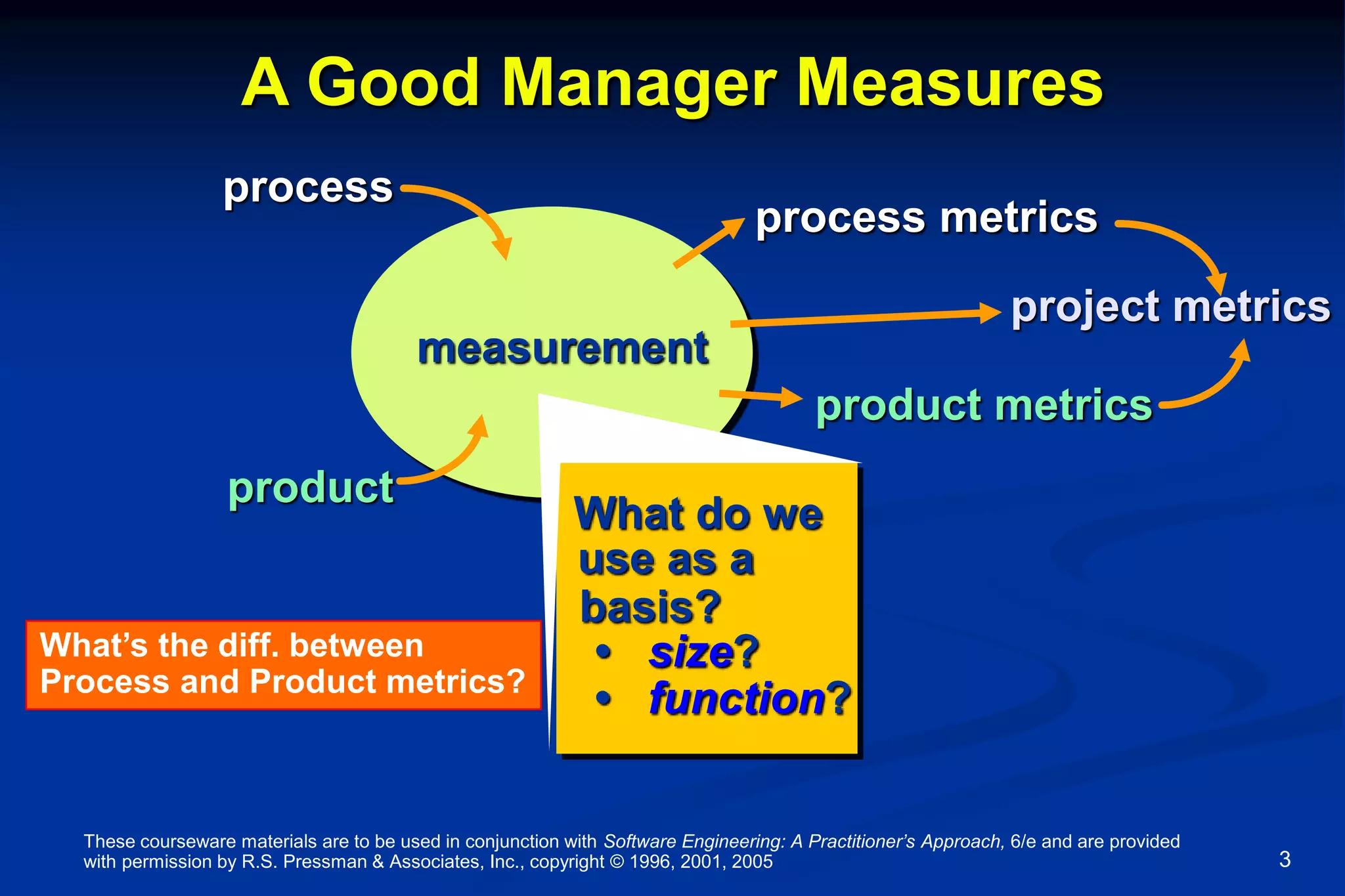 A Good Manager Measures

process

process metrics

project metrics

measurement

product metrics

product

What do we use as a basis?
• size?
• function?

What's the diff. between Process and Product metrics?

These courseware materials are to be used in conjunction with Software Engineering: A Practitioner's Approach, 6/e and are provided with permission by R.S. Pressman & Associates, Inc., copyright © 1996, 2001, 2005

3